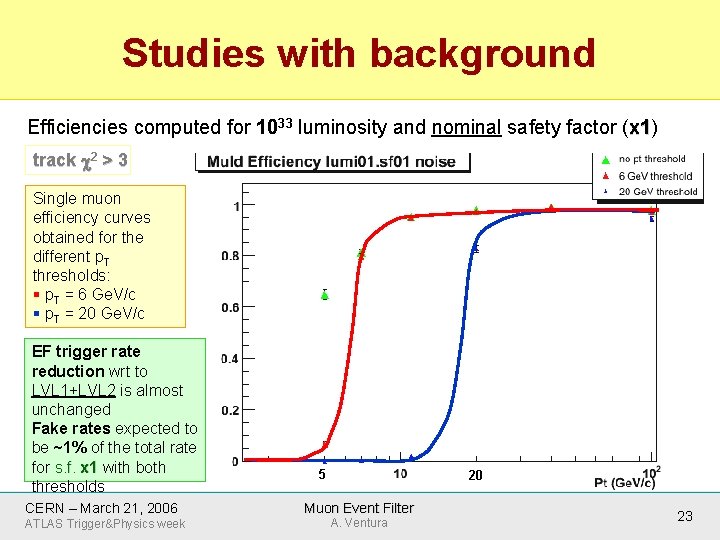 Studies with background

Efficiencies computed for $10^{33}$ luminosity and nominal safety factor (x1)

track $\chi^2 > 3$

Single muon efficiency curves obtained for the different $p_T$ thresholds:
▪ $p_T$ = 6 GeV/c
▪ $p_T$ = 20 GeV/c

EF trigger rate reduction wrt to LVL1+LVL2 is almost unchanged
Fake rates expected to be ~1% of the total rate for s.f. x1 with both thresholds

Muld Efficiency lumi01.sf01 noise

no pt threshold
6 GeV threshold
20 GeV threshold

1
0.8
0.6
0.4
0.2
0
5
10
20
$10^2$
Pt (GeV/c)

CERN – March 21, 2006
ATLAS Trigger&Physics week
Muon Event Filter
A. Ventura
23